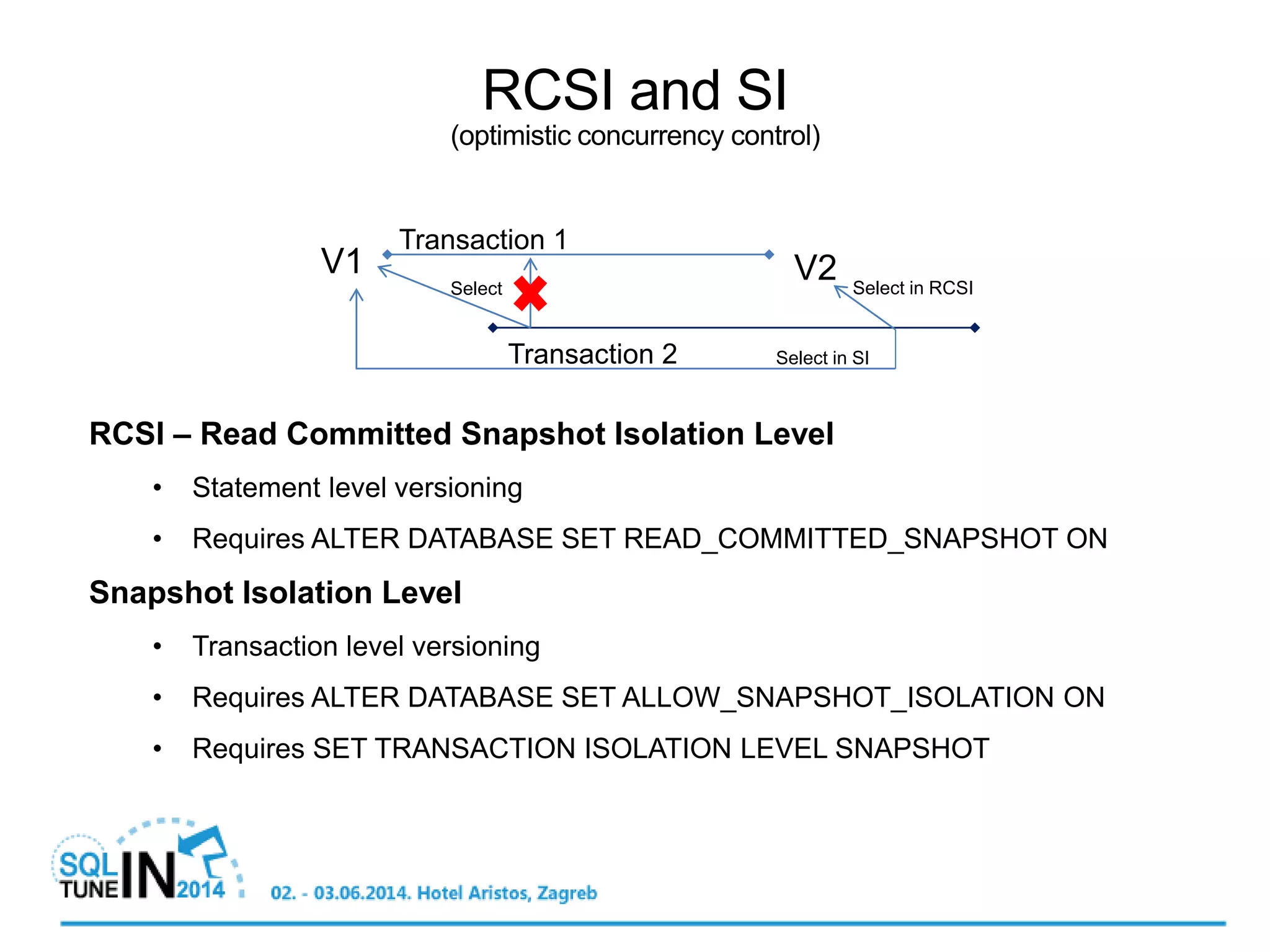 RCSI and SI
(optimistic concurrency control)

V1
Transaction 1
V2
Select
Select in RCSI
Transaction 2
Select in SI

RCSI – Read Committed Snapshot Isolation Level

• Statement level versioning
• Requires ALTER DATABASE SET READ_COMMITTED_SNAPSHOT ON

Snapshot Isolation Level

• Transaction level versioning
• Requires ALTER DATABASE SET ALLOW_SNAPSHOT_ISOLATION ON
• Requires SET TRANSACTION ISOLATION LEVEL SNAPSHOT

SQL TUNE IN 2014
02. - 03.06.2014. Hotel Aristos, Zagreb